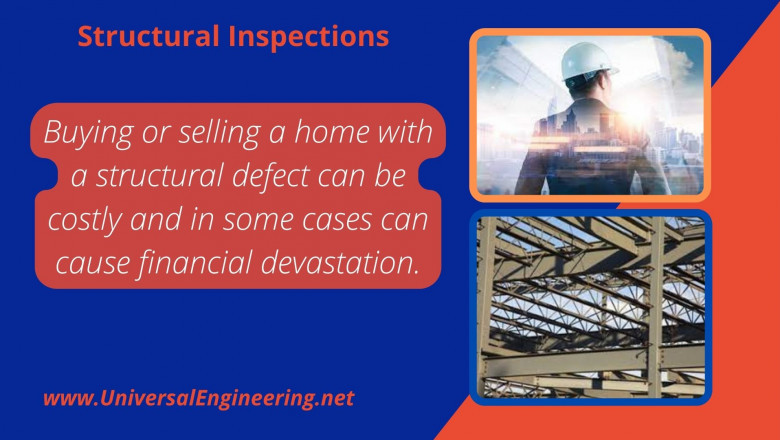 Structural Inspections

Buying or selling a home with a structural defect can be costly and in some cases can cause financial devastation.

www.UniversalEngineering.net